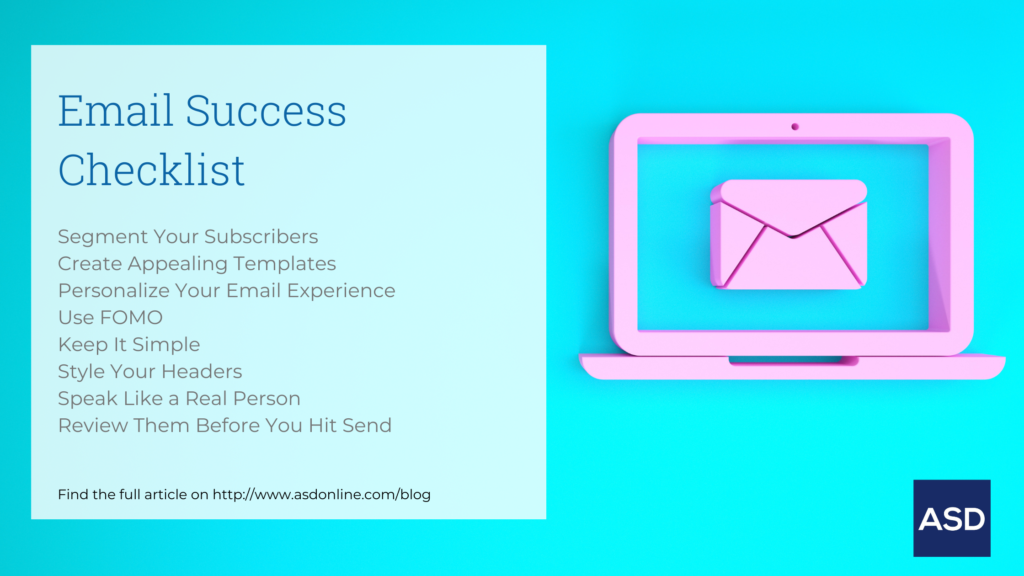 Email Success Checklist

Segment Your Subscribers
Create Appealing Templates
Personalize Your Email Experience
Use FOMO
Keep It Simple
Style Your Headers
Speak Like a Real Person
Review Them Before You Hit Send

Find the full article on http://www.asdonline.com/blog

ASD